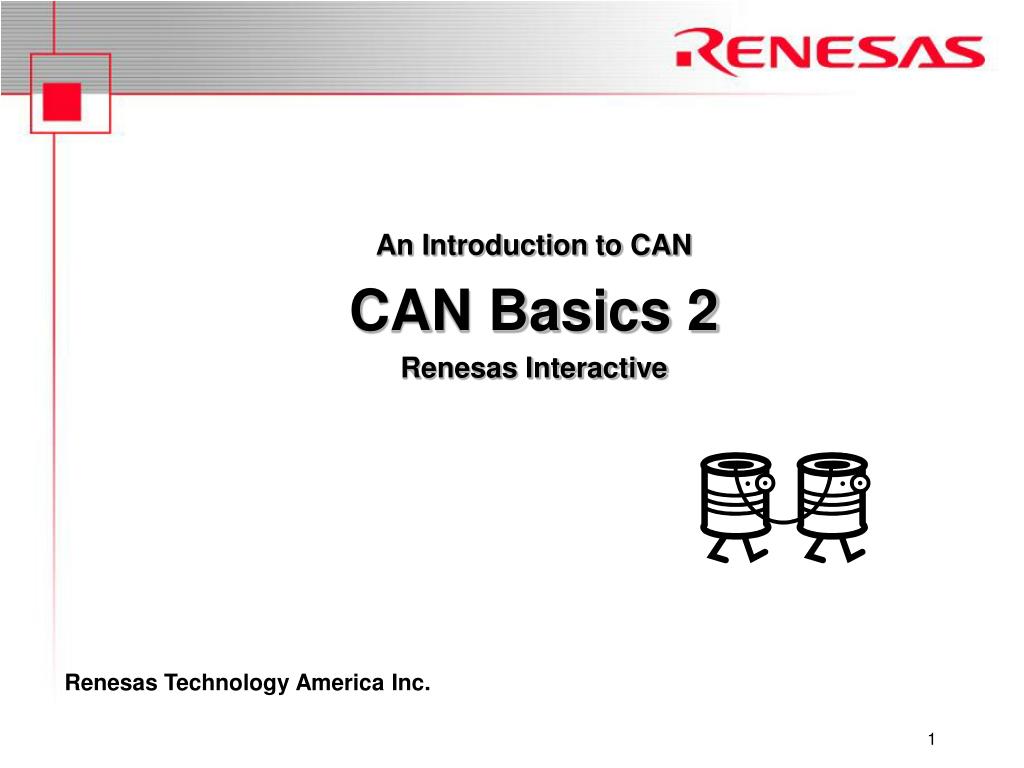 RENESAS

An Introduction to CAN

CAN Basics 2

Renesas Interactive

Renesas Technology America Inc.

1